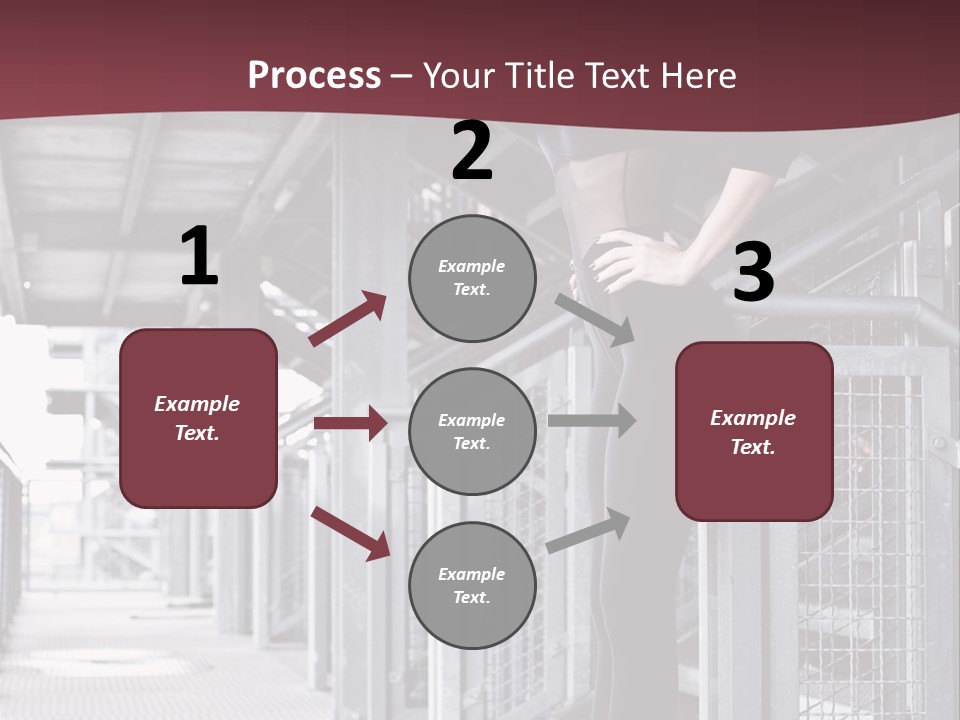 Process – Your Title Text Here

1

Example Text.

2

Example Text.

Example Text.

Example Text.

3

Example Text.